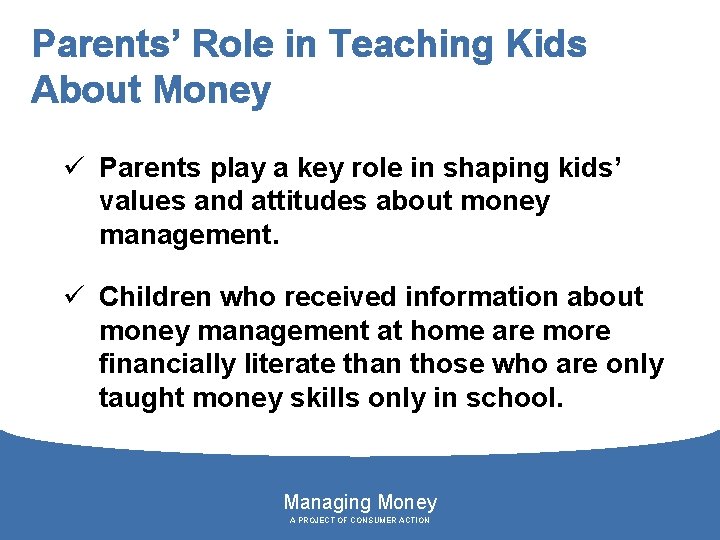 Parents’ Role in Teaching Kids About Money

✓ Parents play a key role in shaping kids’ values and attitudes about money management.

✓ Children who received information about money management at home are more financially literate than those who are only taught money skills only in school.

Managing Money
A PROJECT OF CONSUMER ACTION